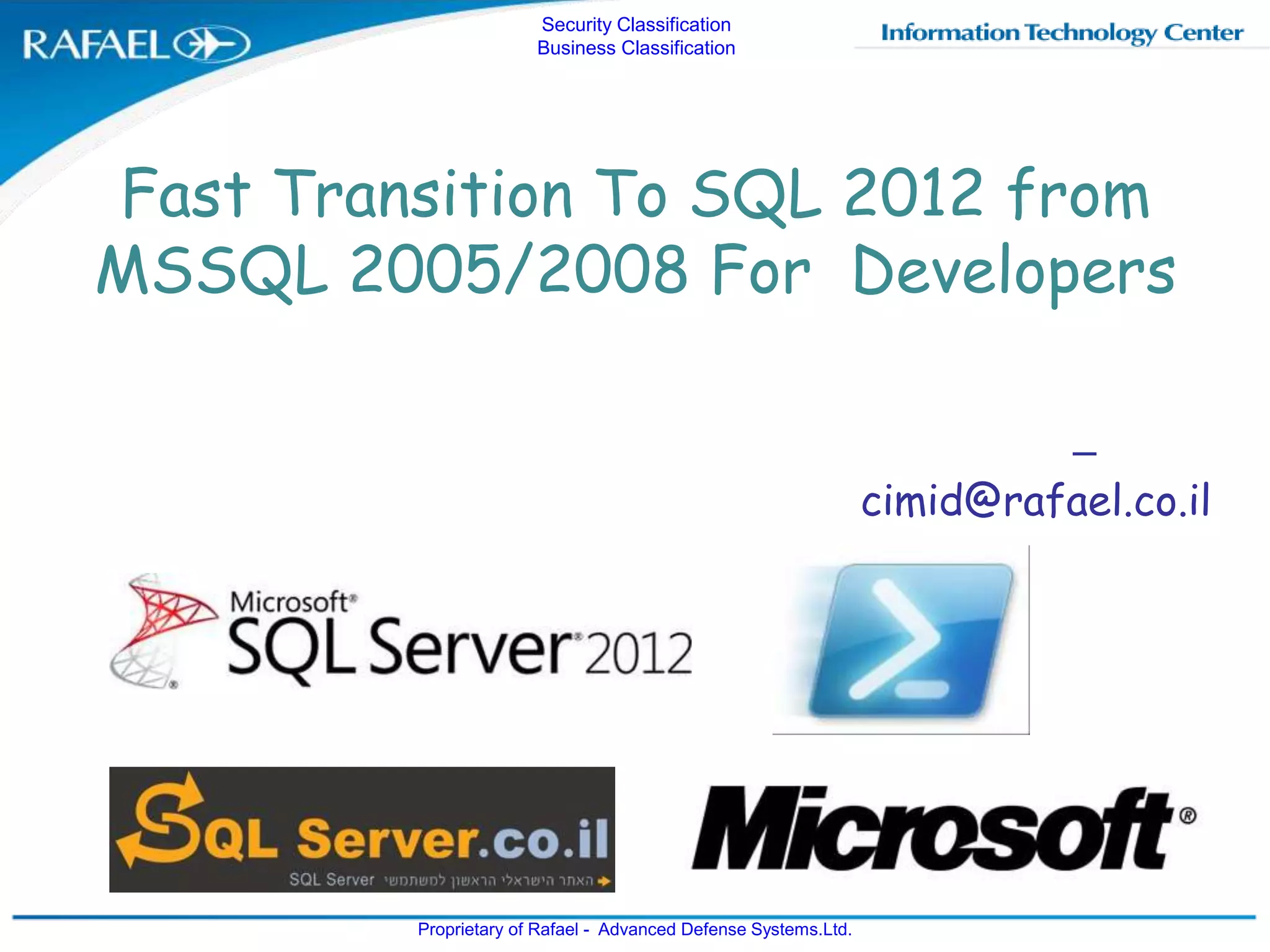 RAFAEL

Security Classification
Business Classification

Information Technology Center

Fast Transition To SQL 2012 from MSSQL 2005/2008 For Developers

–
cimid@rafael.co.il

Microsoft® SQL Server® 2012

SQL Server.co.il
האתר הישראלי הראשון למשתמשי SQL Server

Microsoft®

Proprietary of Rafael - Advanced Defense Systems.Ltd.